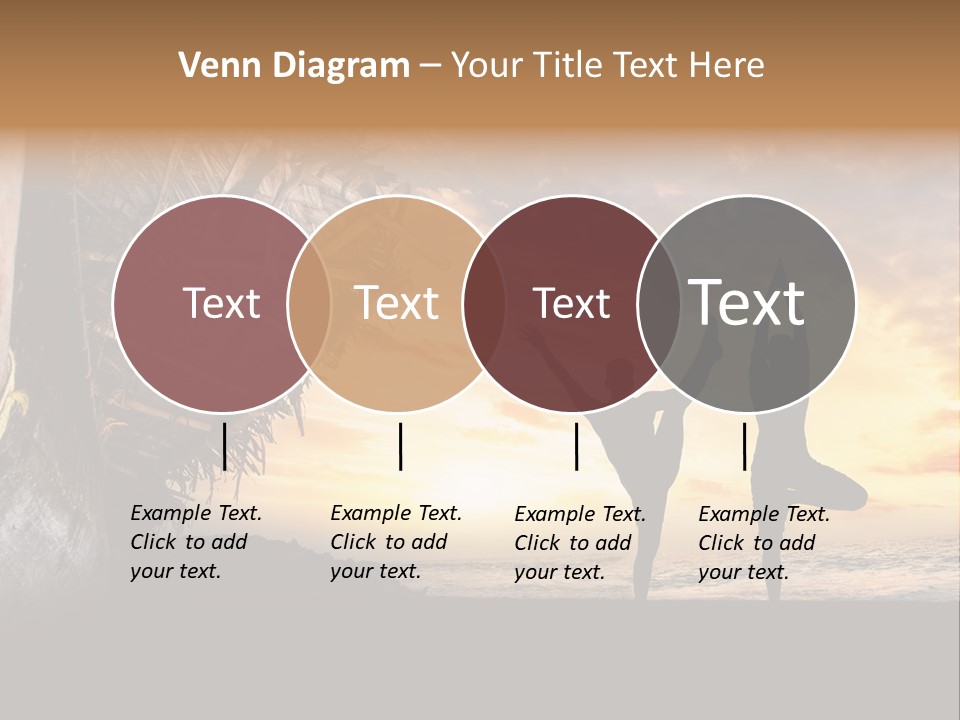 Venn Diagram – Your Title Text Here

Text

Text

Text

Text

Example Text. Click to add your text.

Example Text. Click to add your text.

Example Text. Click to add your text.

Example Text. Click to add your text.